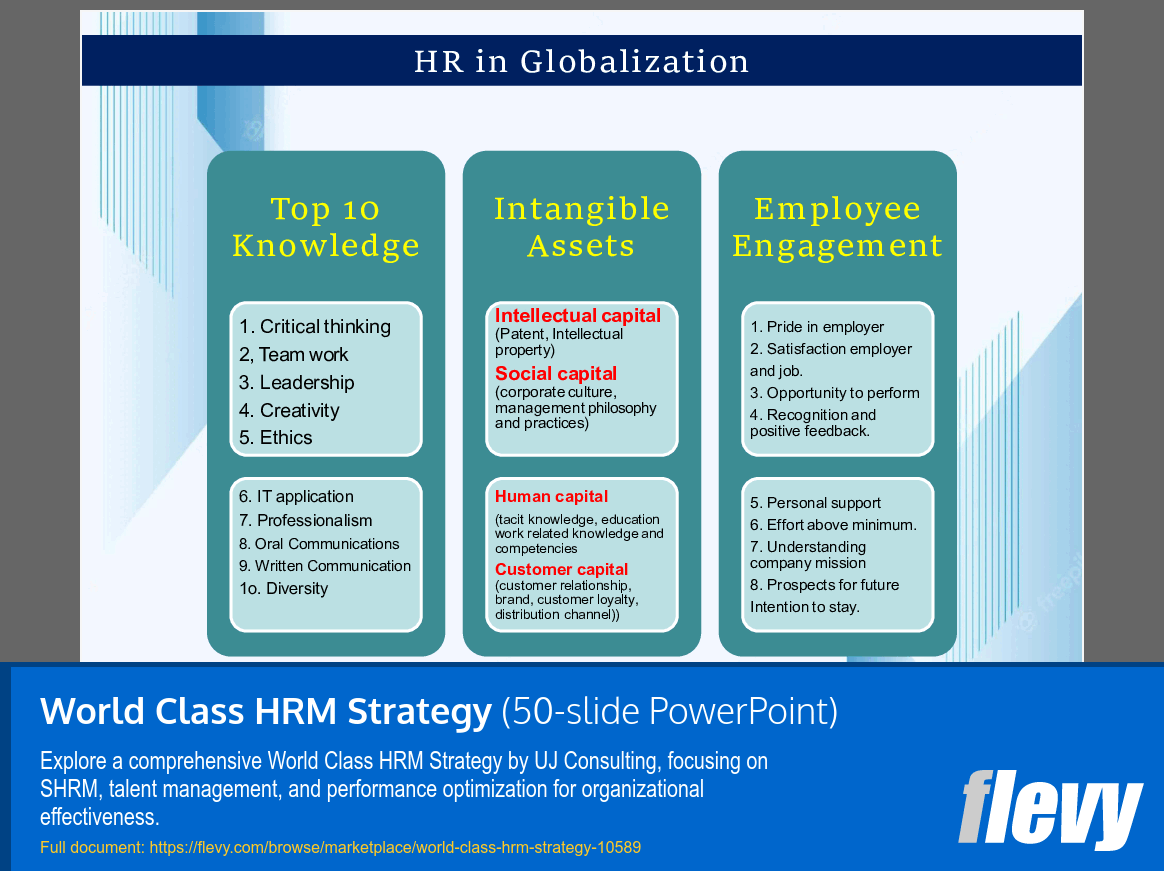 HR in Globalization

Top 10 Knowledge

1. Critical thinking
2, Team work
3. Leadership
4. Creativity
5. Ethics

6. IT application
7. Professionalism
8. Oral Communications
9. Written Communication
1o. Diversity

Intangible Assets

Intellectual capital
(Patent, Intellectual property)
Social capital
(corporate culture, management philosophy and practices)

Human capital
(tacit knowledge, education work related knowledge and competencies
Customer capital
(customer relationship, brand, customer loyalty, distribution channel))

Employee Engagement

1. Pride in employer
2. Satisfaction employer and job.
3. Opportunity to perform
4. Recognition and positive feedback.

5. Personal support
6. Effort above minimum.
7. Understanding company mission
8. Prospects for future Intention to stay.

World Class HRM Strategy (50-slide PowerPoint)

Explore a comprehensive World Class HRM Strategy by UJ Consulting, focusing on SHRM, talent management, and performance optimization for organizational effectiveness.

Full document: https://flevy.com/browse/marketplace/world-class-hrm-strategy-10589

flevy